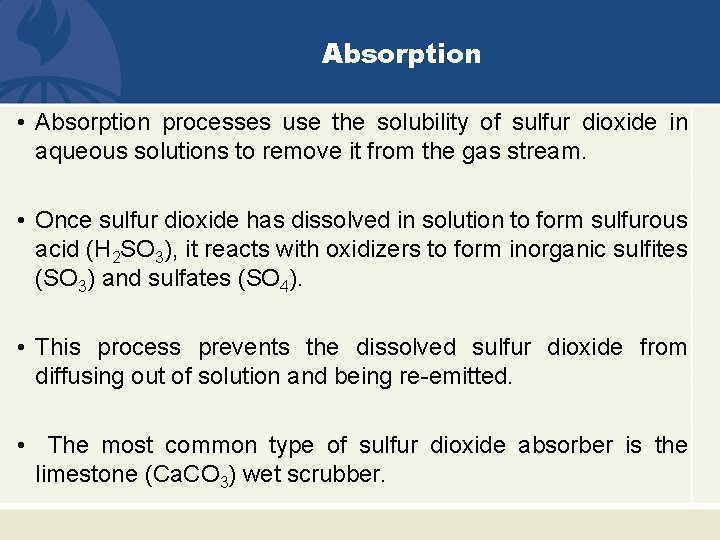 Absorption

• Absorption processes use the solubility of sulfur dioxide in aqueous solutions to remove it from the gas stream.

• Once sulfur dioxide has dissolved in solution to form sulfurous acid ($H_2SO_3$), it reacts with oxidizers to form inorganic sulfites ($SO_3$) and sulfates ($SO_4$).

• This process prevents the dissolved sulfur dioxide from diffusing out of solution and being re-emitted.

• The most common type of sulfur dioxide absorber is the limestone ($CaCO_3$) wet scrubber.